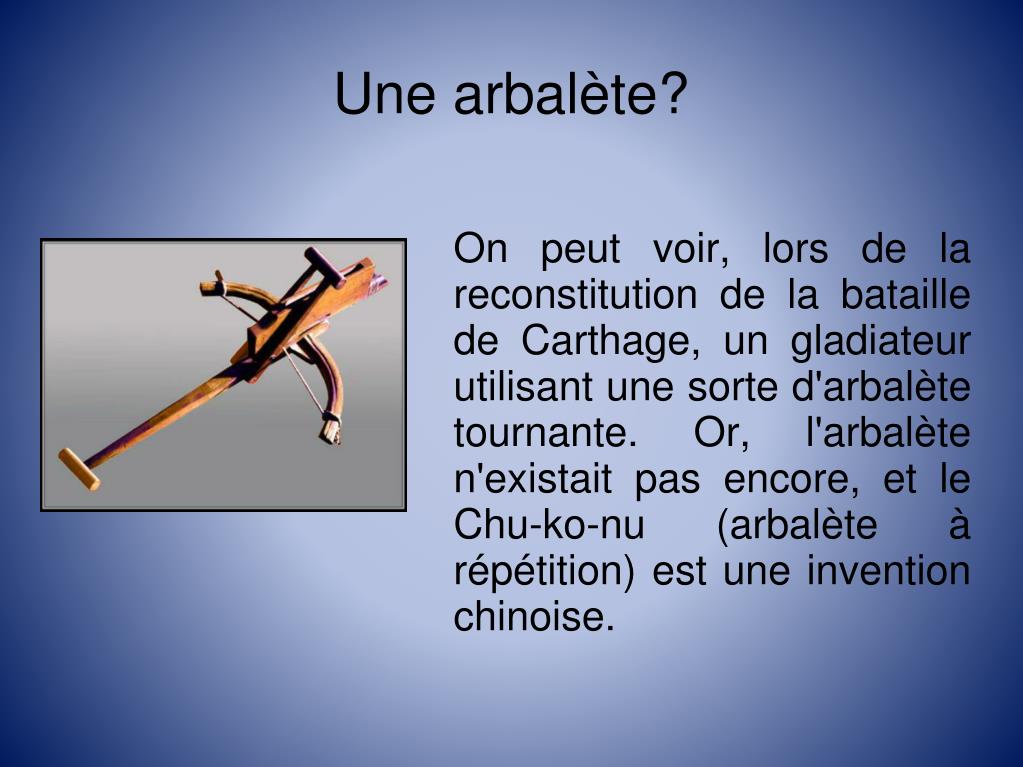 Une arbalète?

On peut voir, lors de la reconstitution de la bataille de Carthage, un gladiateur utilisant une sorte d'arbalète tournante. Or, l'arbalète n'existait pas encore, et le Chu-ko-nu (arbalète à répétition) est une invention chinoise.